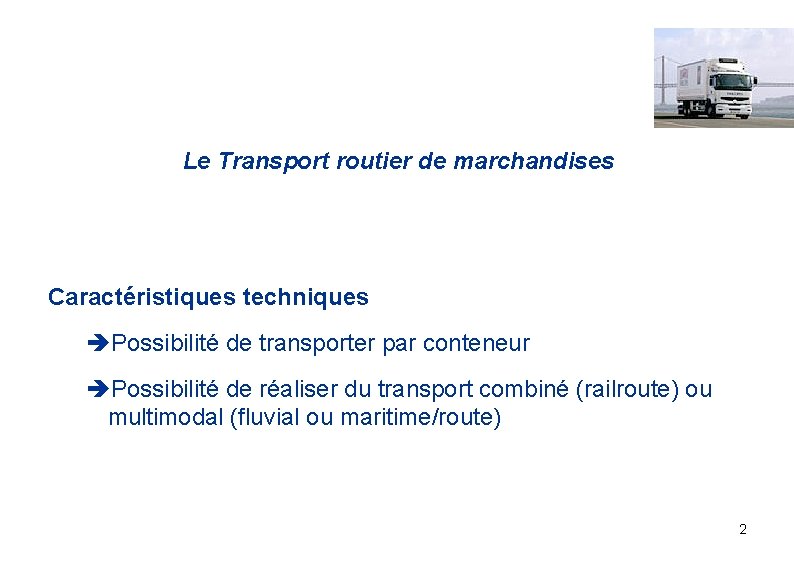 Le Transport routier de marchandises

Caractéristiques techniques

➔Possibilité de transporter par conteneur

➔Possibilité de réaliser du transport combiné (railroute) ou multimodal (fluvial ou maritime/route)

2